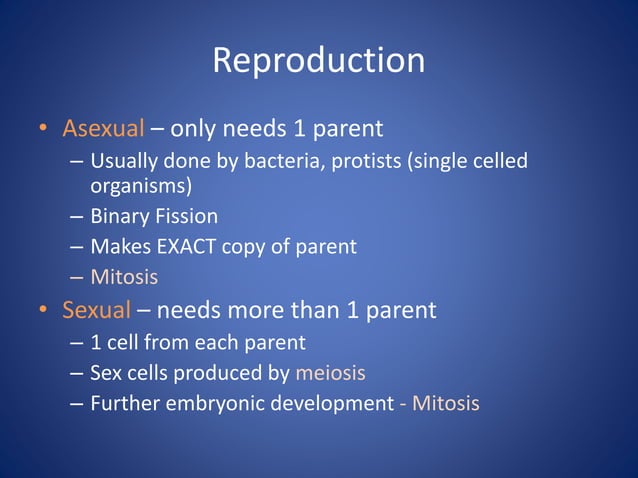 Reproduction

• Asexual – only needs 1 parent
– Usually done by bacteria, protists (single celled organisms)
– Binary Fission
– Makes EXACT copy of parent
– Mitosis

• Sexual – needs more than 1 parent
– 1 cell from each parent
– Sex cells produced by meiosis
– Further embryonic development - Mitosis